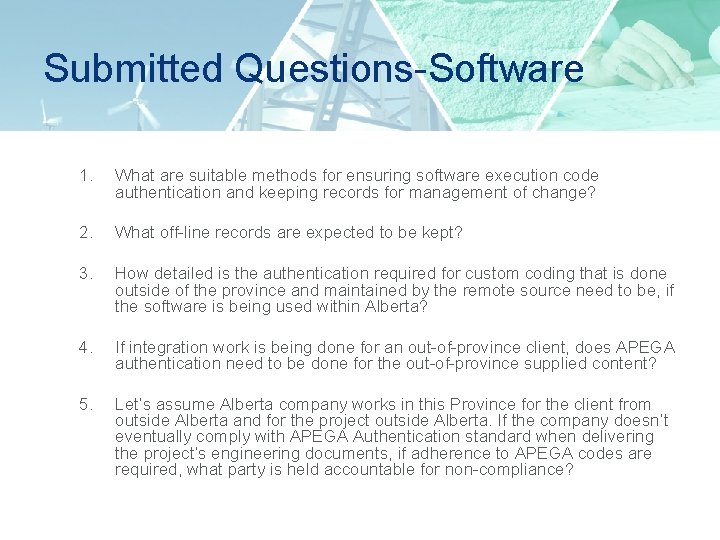 Submitted Questions-Software

1. What are suitable methods for ensuring software execution code authentication and keeping records for management of change?

2. What off-line records are expected to be kept?

3. How detailed is the authentication required for custom coding that is done outside of the province and maintained by the remote source need to be, if the software is being used within Alberta?

4. If integration work is being done for an out-of-province client, does APEGA authentication need to be done for the out-of-province supplied content?

5. Let's assume Alberta company works in this Province for the client from outside Alberta and for the project outside Alberta. If the company doesn't eventually comply with APEGA Authentication standard when delivering the project's engineering documents, if adherence to APEGA codes are required, what party is held accountable for non-compliance?